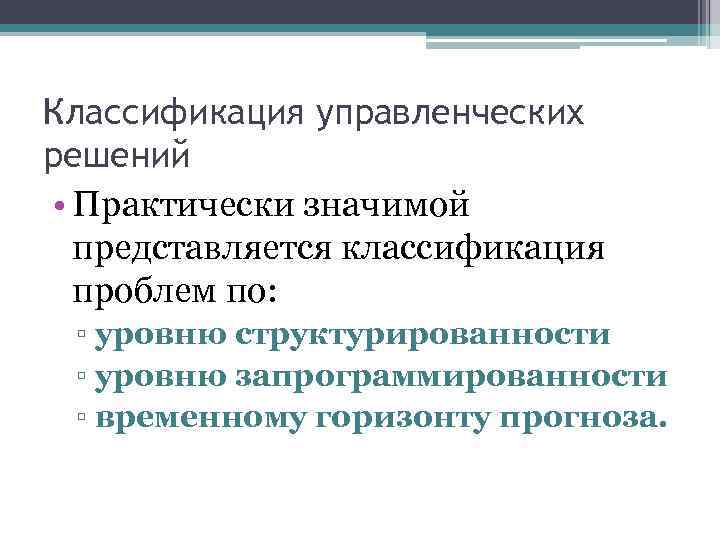 Классификация управленческих решений

• Практически значимой представляется классификация проблем по:
▫ уровню структурированности
▫ уровню запрограммированности
▫ временному горизонту прогноза.